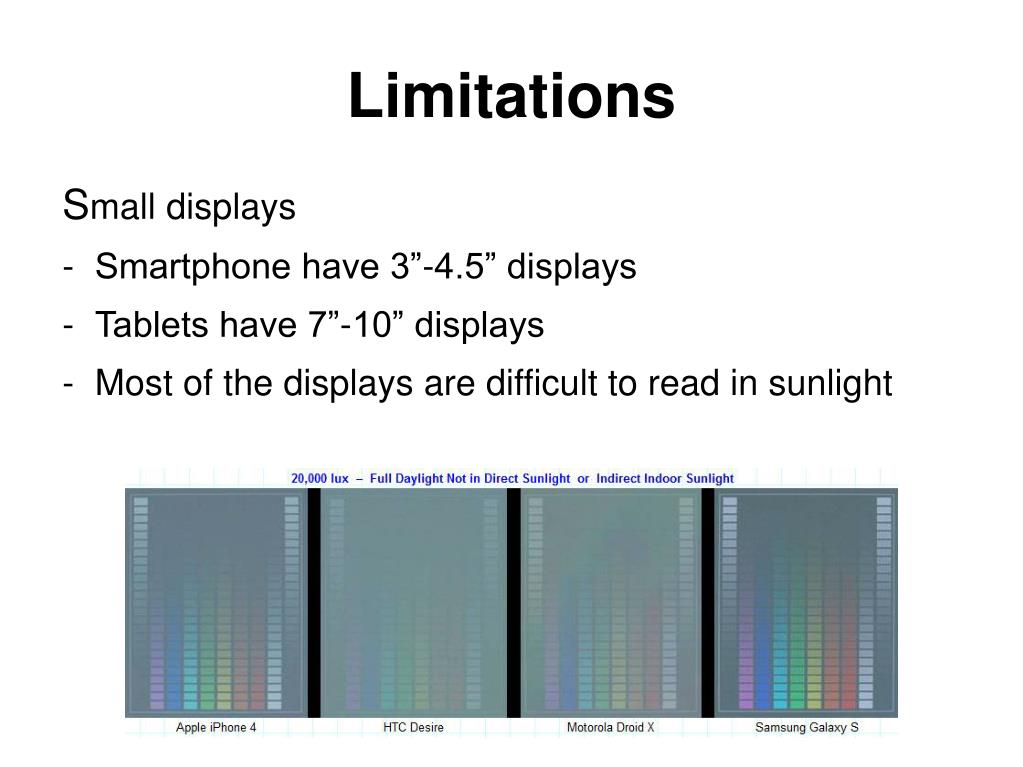 Limitations

Small displays

- Smartphone have 3”-4.5” displays
- Tablets have 7”-10” displays
- Most of the displays are difficult to read in sunlight

20,000 lux – Full Daylight Not in Direct Sunlight or Indirect Indoor Sunlight

Apple iPhone 4
HTC Desire
Motorola Droid X
Samsung Galaxy S